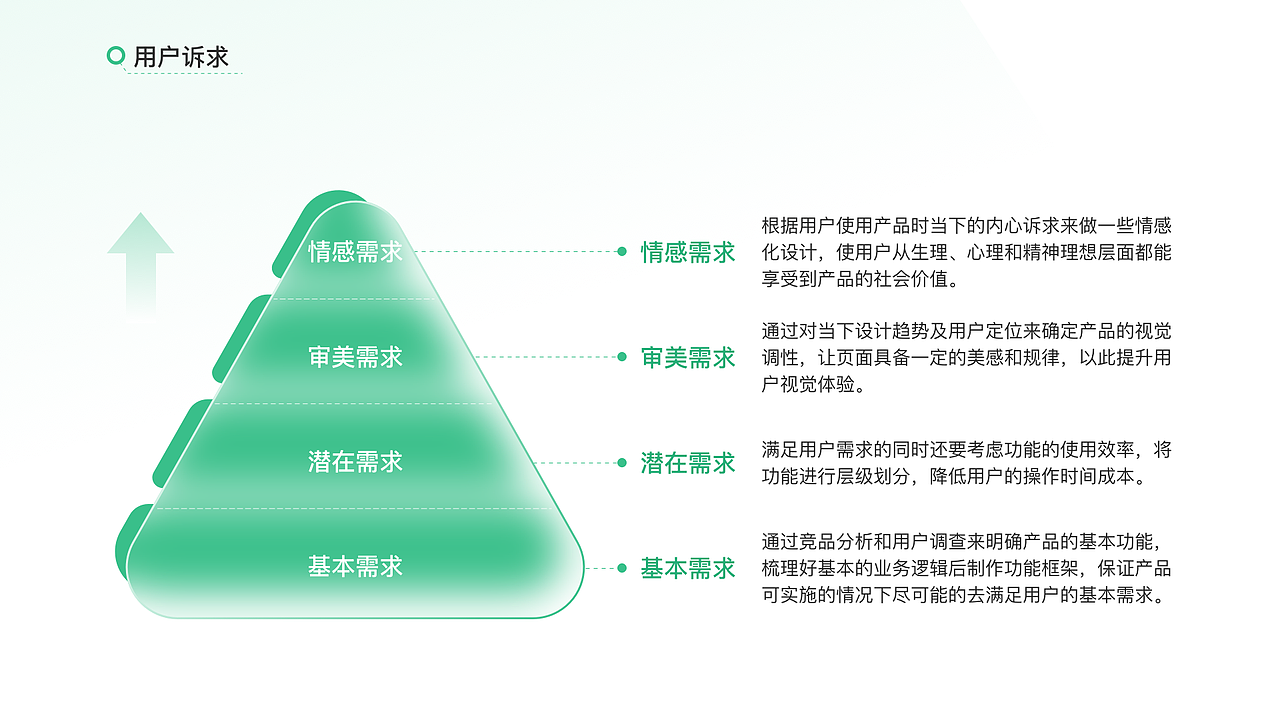 用户诉求

情感需求

审美需求

潜在需求

基本需求

情感需求

根据用户使用产品时当下的内心诉求来做一些情感化设计，使用户从生理、心理和精神理想层面都能享受到产品的社会价值。

审美需求

通过对当下设计趋势及用户定位来确定产品的视觉调性，让页面具备一定的美感和规律，以此提升用户视觉体验。

潜在需求

满足用户需求的同时还要考虑功能的使用效率，将功能进行层级划分，降低用户的操作时间成本。

基本需求

通过竞品分析和用户调查来明确产品的基本功能，梳理好基本的业务逻辑后制作功能框架，保证产品可实施的情况下尽可能的去满足用户的基本需求。